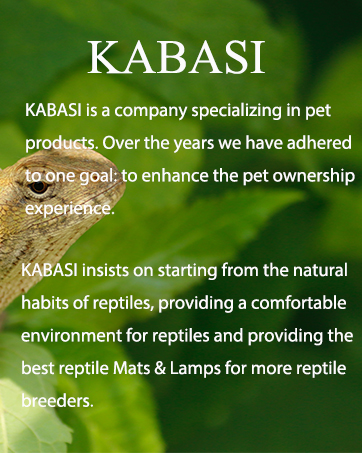 KABASI

KABASI is a company specializing in pet products. Over the years we have adhered to one goal: to enhance the pet ownership experience.

KABASI insists on starting from the natural habits of reptiles, providing a comfortable environment for reptiles and providing the best reptile Mats & Lamps for more reptile breeders.